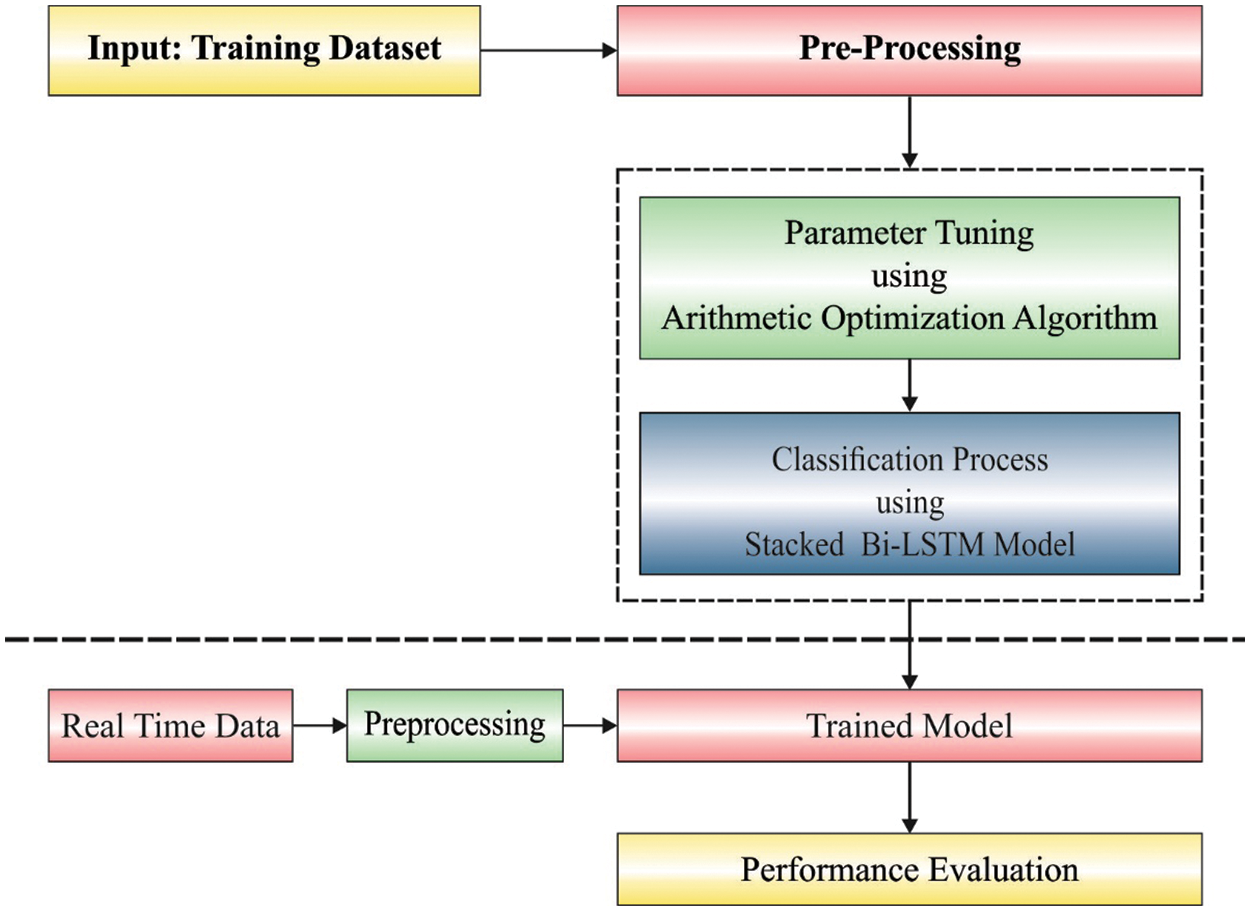 Input: Training Dataset

Pre-Processing

Parameter Tuning
using
Arithmetic Optimization Algorithm

Classification Process
using
Stacked Bi-LSTM Model

Real Time Data

Preprocessing

Trained Model

Performance Evaluation